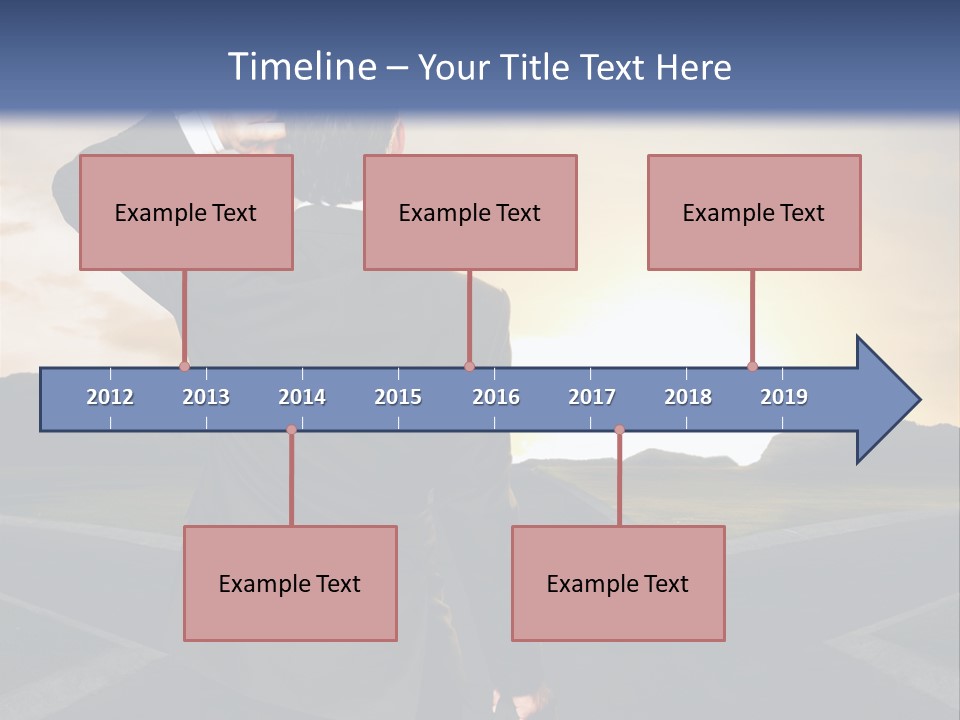 Timeline – Your Title Text Here

Example Text

Example Text

Example Text

2012 2013 2014 2015 2016 2017 2018 2019

Example Text

Example Text